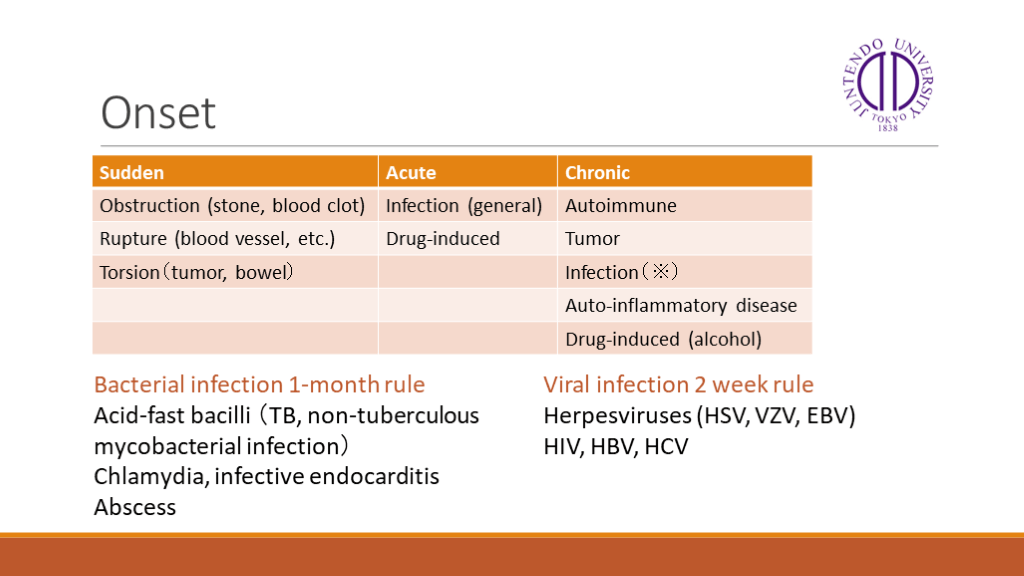 JUNTENDO UNIVERSITY TOKYO 1838

Onset

| Sudden | Acute | Chronic |
|---|---|---|
| Obstruction (stone, blood clot) | Infection (general) | Autoimmune |
| Rupture (blood vessel, etc.) | Drug-induced | Tumor |
| Torsion（tumor, bowel） | | Infection（※） |
| | | Auto-inflammatory disease |
| | | Drug-induced (alcohol) |

Bacterial infection 1-month rule
Acid-fast bacilli（TB, non-tuberculous mycobacterial infection）
Chlamydia, infective endocarditis
Abscess

Viral infection 2 week rule
Herpesviruses (HSV, VZV, EBV)
HIV, HBV, HCV